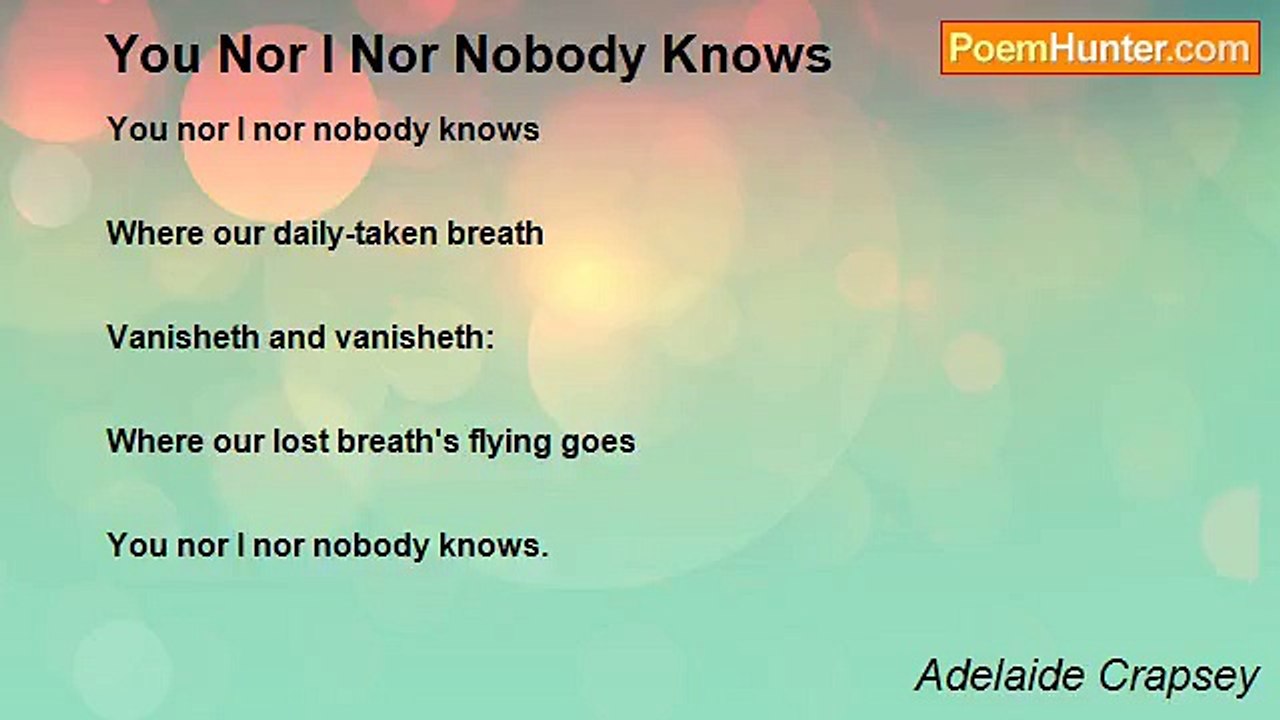 You Nor I Nor Nobody Knows

PoemHunter.com

You nor I nor nobody knows

Where our daily-taken breath

Vanisheth and vanisheth:

Where our lost breath's flying goes

You nor I nor nobody knows.

Adelaide Crapsey